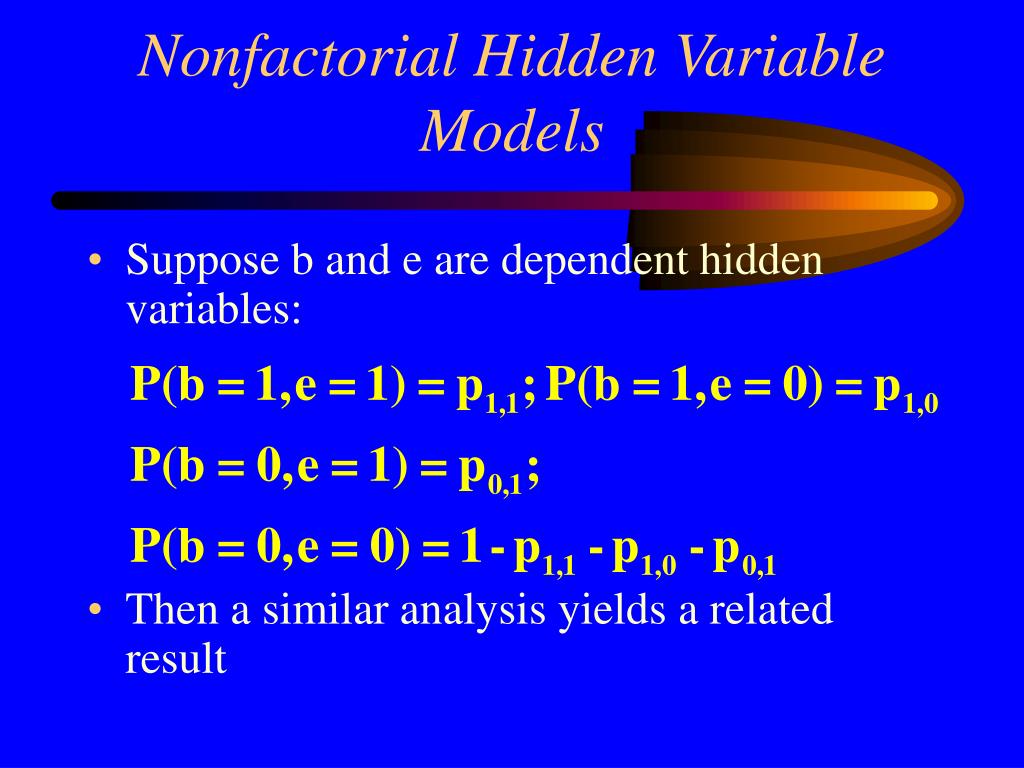 Nonfactorial Hidden Variable Models

• Suppose b and e are dependent hidden variables:

$P(b = 1, e = 1) = p_{1,1}; P(b = 1, e = 0) = p_{1,0}$

$P(b = 0, e = 1) = p_{0,1};$

$P(b = 0, e = 0) = 1 - p_{1,1} - p_{1,0} - p_{0,1}$

• Then a similar analysis yields a related result